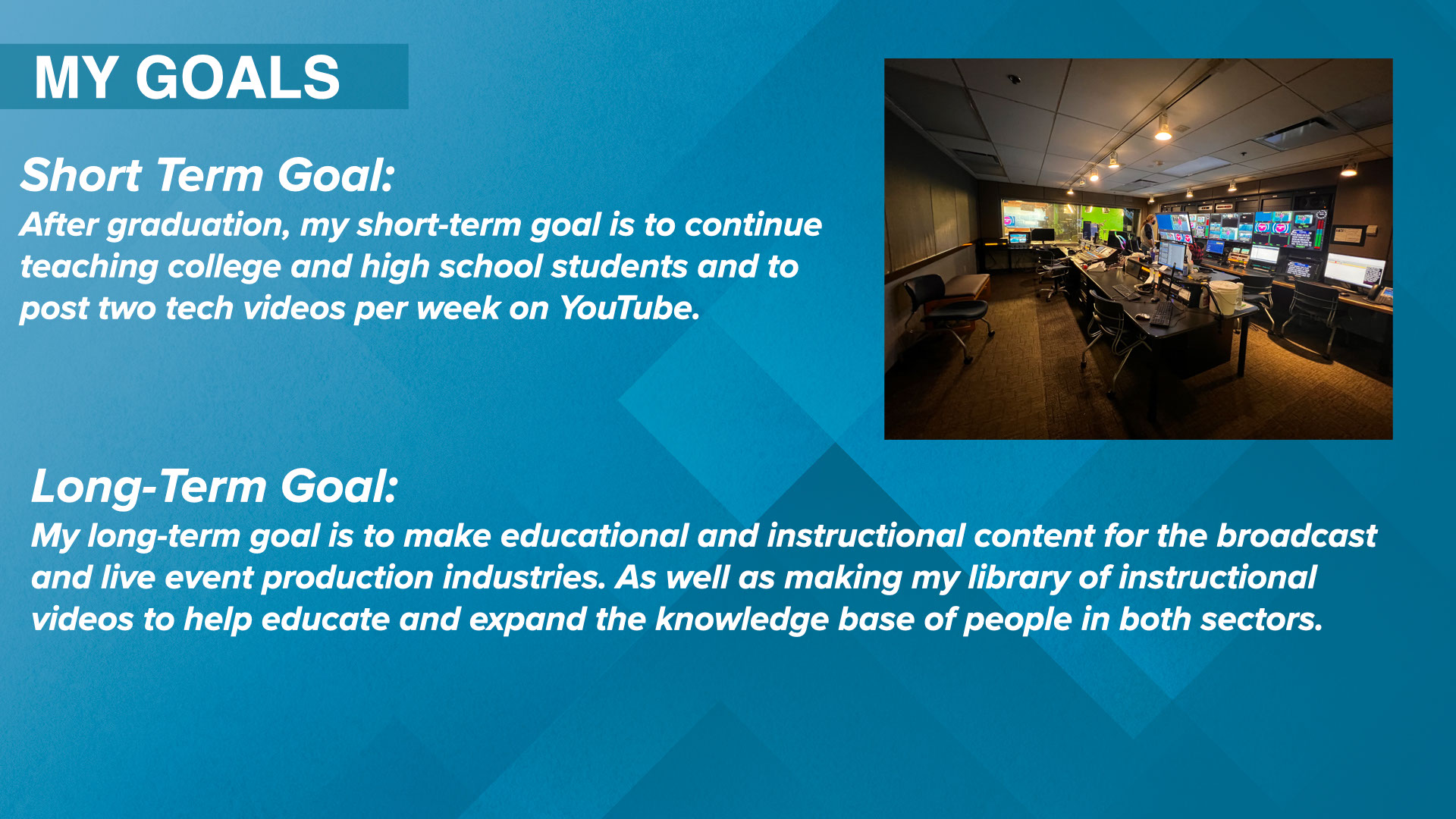 MY GOALS

Short Term Goal:
After graduation, my short-term goal is to continue teaching college and high school students and to post two tech videos per week on YouTube.

Long-Term Goal:
My long-term goal is to make educational and instructional content for the broadcast and live event production industries. As well as making my library of instructional videos to help educate and expand the knowledge base of people in both sectors.